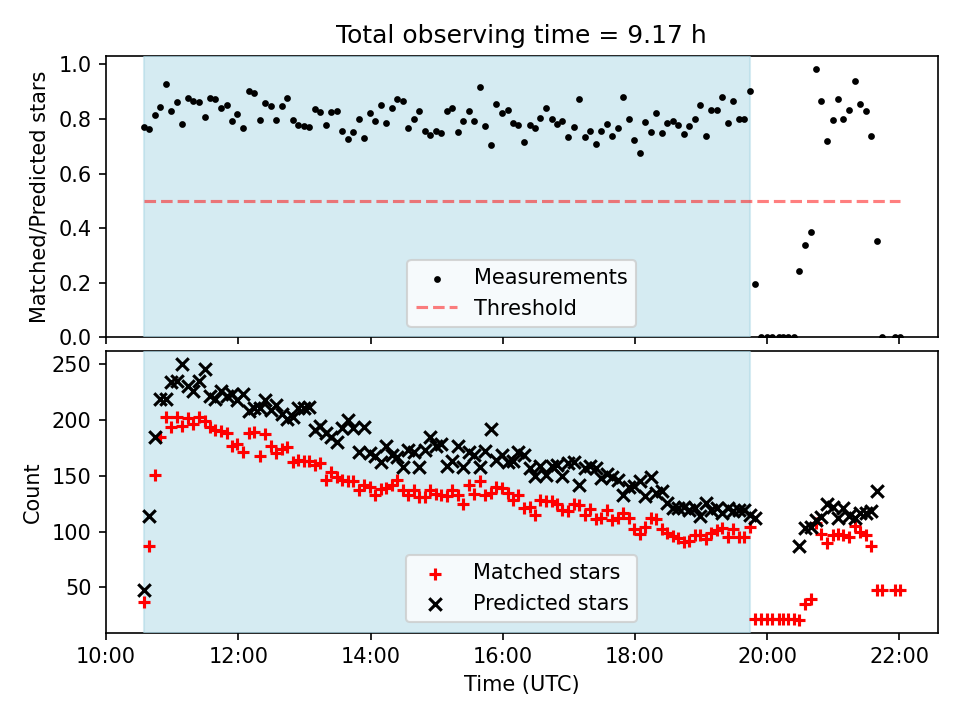 Total observing time = 9.17 h

Matched/Predicted stars

1.0
0.8
0.6
0.4
0.2
0.0

Measurements
Threshold

Count

250
200
150
100
50

Matched stars
Predicted stars

10:00
12:00
14:00
16:00
18:00
20:00
22:00

Time (UTC)